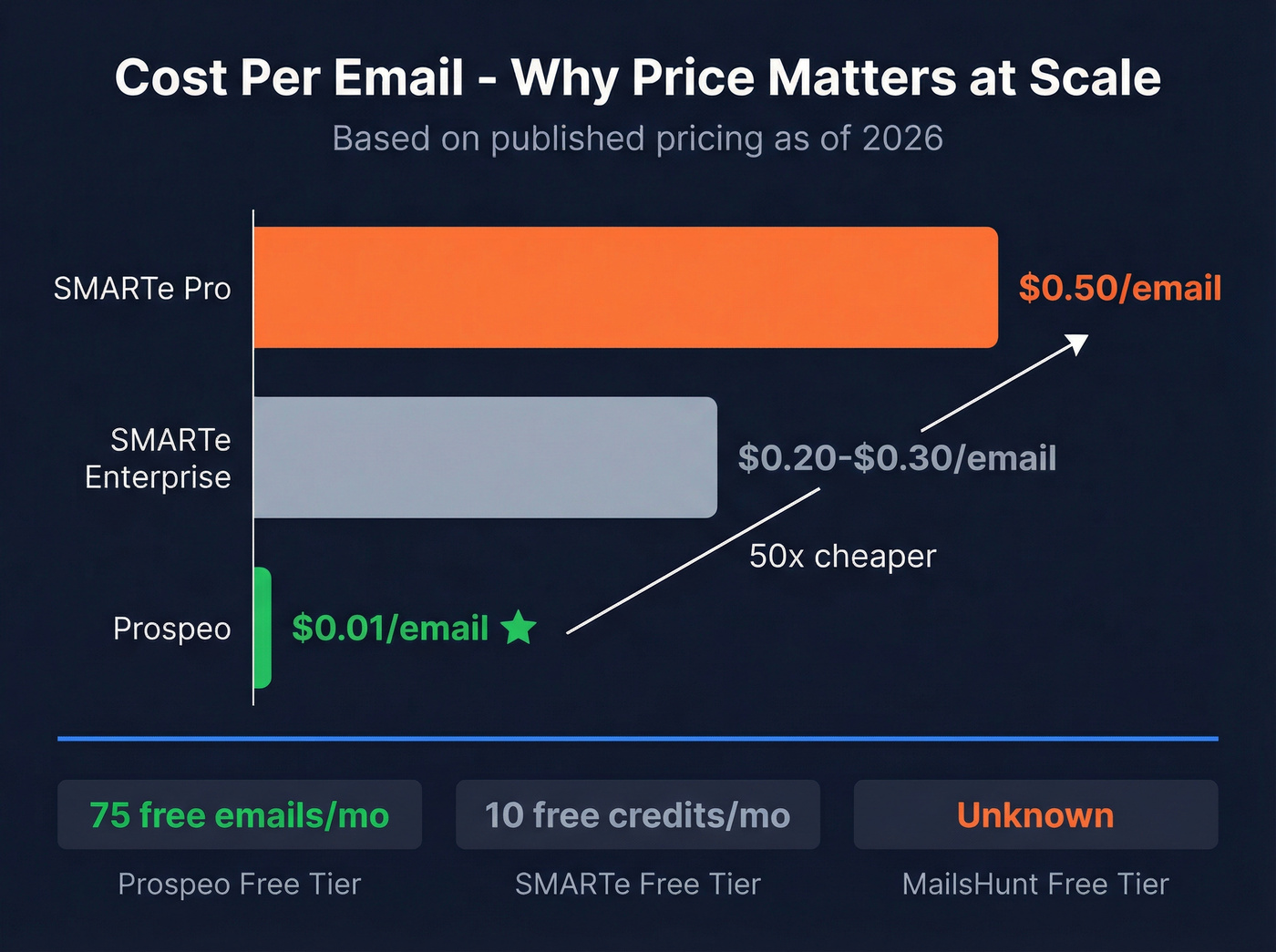 Cost Per Email - Why Price Matters at Scale

Based on published pricing as of 2026

SMARTe Pro

$0.50/email

SMARTe Enterprise

$0.20-$0.30/email

50x cheaper

Prospeo

$0.01/email

75 free emails/mo

Prospeo Free Tier

10 free credits/mo

SMARTe Free Tier

Unknown

MailsHunt Free Tier